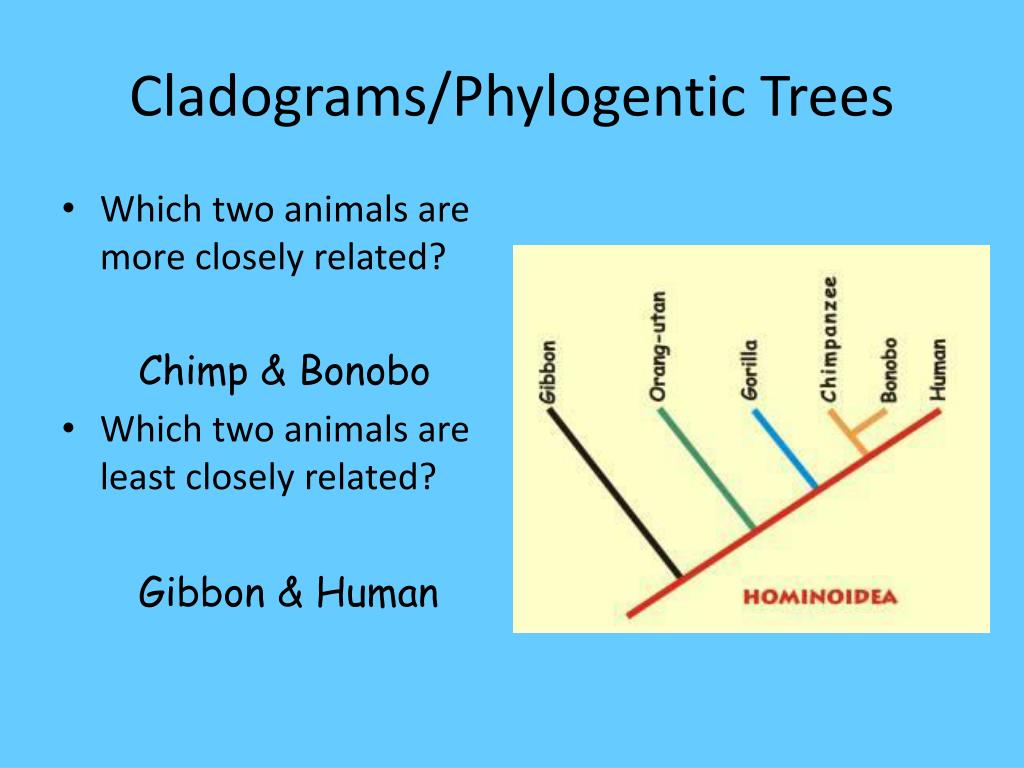 Cladograms/Phylogentic Trees

• Which two animals are more closely related?

Chimp & Bonobo

• Which two animals are least closely related?

Gibbon & Human

Gibbon
Orang-utan
Gorilla
Chimpanzee
Bonobo
Human

HOMINOIDEA